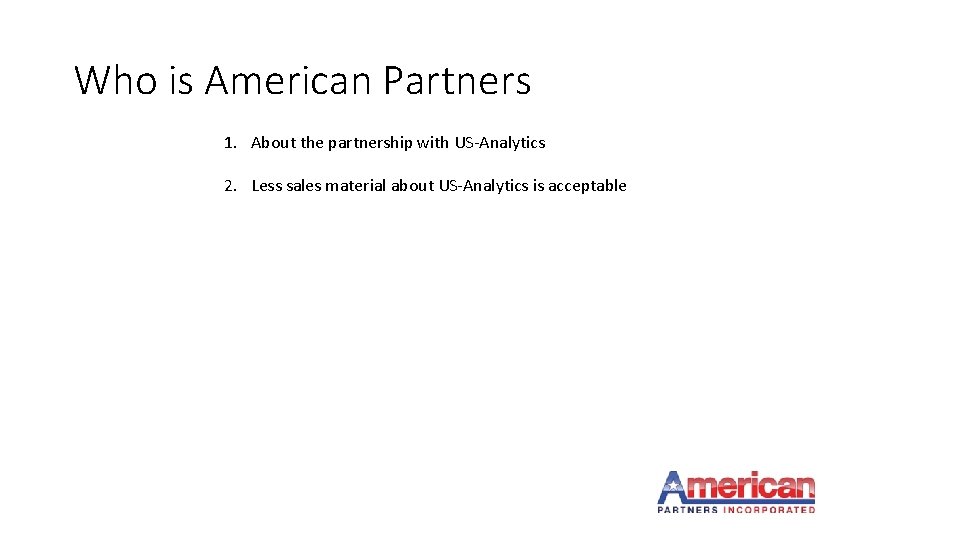 Who is American Partners

1. About the partnership with US-Analytics

2. Less sales material about US-Analytics is acceptable

American
PARTNERS INCORPORATED